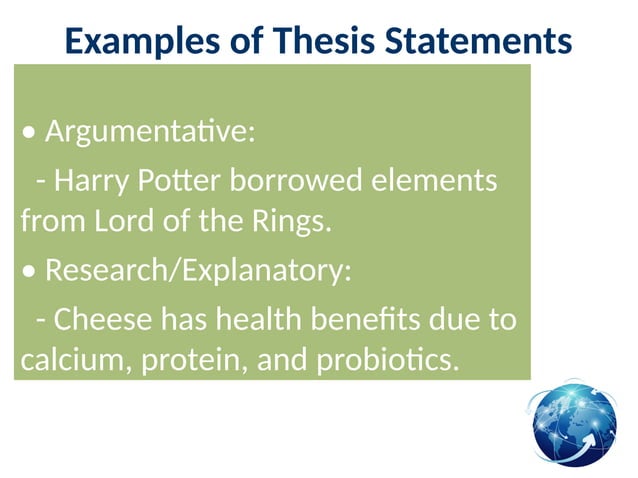 Examples of Thesis Statements

• Argumentative:

- Harry Potter borrowed elements from Lord of the Rings.

• Research/Explanatory:

- Cheese has health benefits due to calcium, protein, and probiotics.